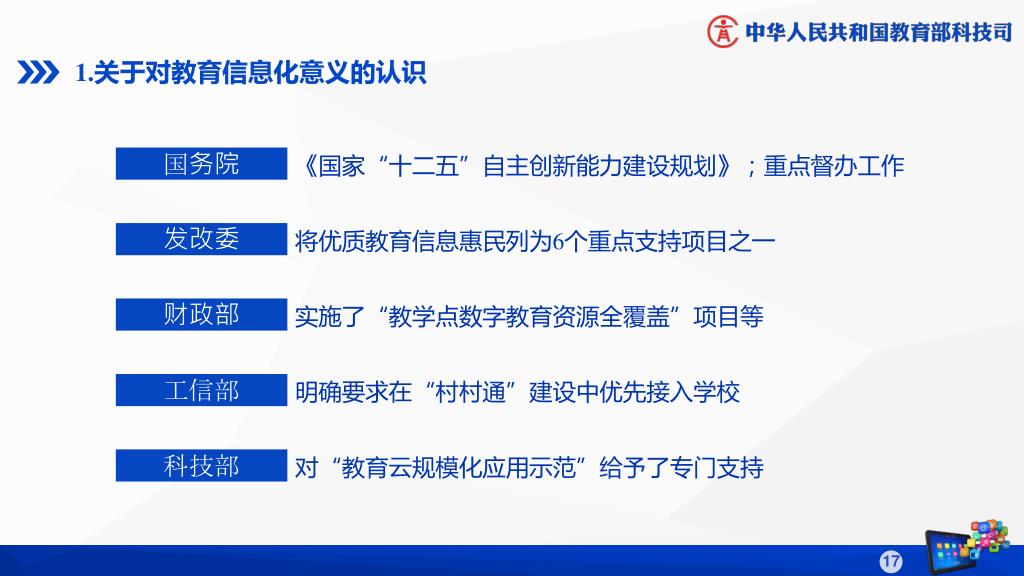 中华人民共和国教育部科技司

1.关于对教育信息化意义的认识

国务院 《国家“十二五”自主创新能力建设规划》；重点督办工作

发改委 将优质教育信息惠民列为6个重点支持项目之一

财政部 实施了“教学点数字教育资源全覆盖”项目等

工信部 明确要求在“村村通”建设中优先接入学校

科技部 对“教育云规模化应用示范”给予了专门支持

17